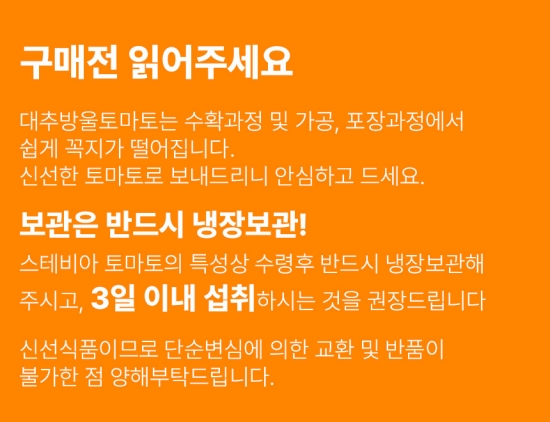 구매전 읽어주세요

대추방울토마토는 수확과정 및 가공, 포장과정에서 쉽게 꼭지가 떨어집니다.
신선한 토마토로 보내드리니 안심하고 드세요.

보관은 반드시 냉장보관!

스테비아 토마토의 특성상 수령후 반드시 냉장보관해 주시고, 3일 이내 섭취하시는 것을 권장드립니다

신선식품이므로 단순변심에 의한 교환 및 반품이 불가한 점 양해부탁드립니다.